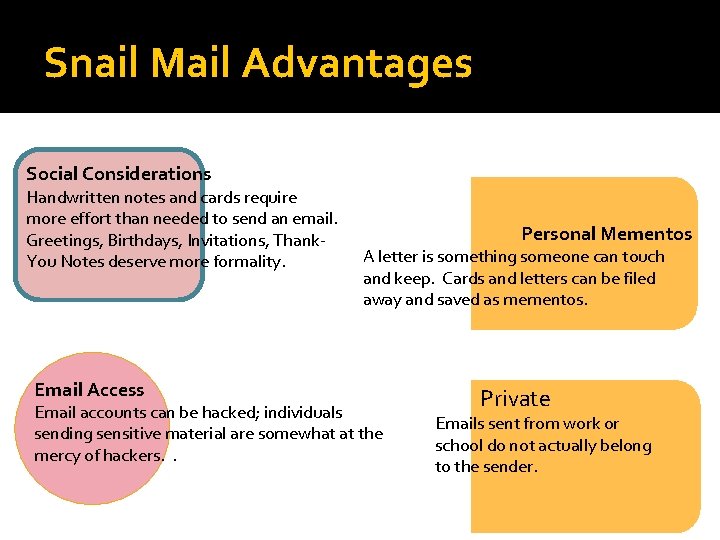 Snail Mail Advantages

Social Considerations
Handwritten notes and cards require more effort than needed to send an email. Greetings, Birthdays, Invitations, Thank-You Notes deserve more formality.

Personal Mementos
A letter is something someone can touch and keep. Cards and letters can be filed away and saved as mementos.

Email Access
Email accounts can be hacked; individuals sending sensitive material are somewhat at the mercy of hackers. .

Private
Emails sent from work or school do not actually belong to the sender.